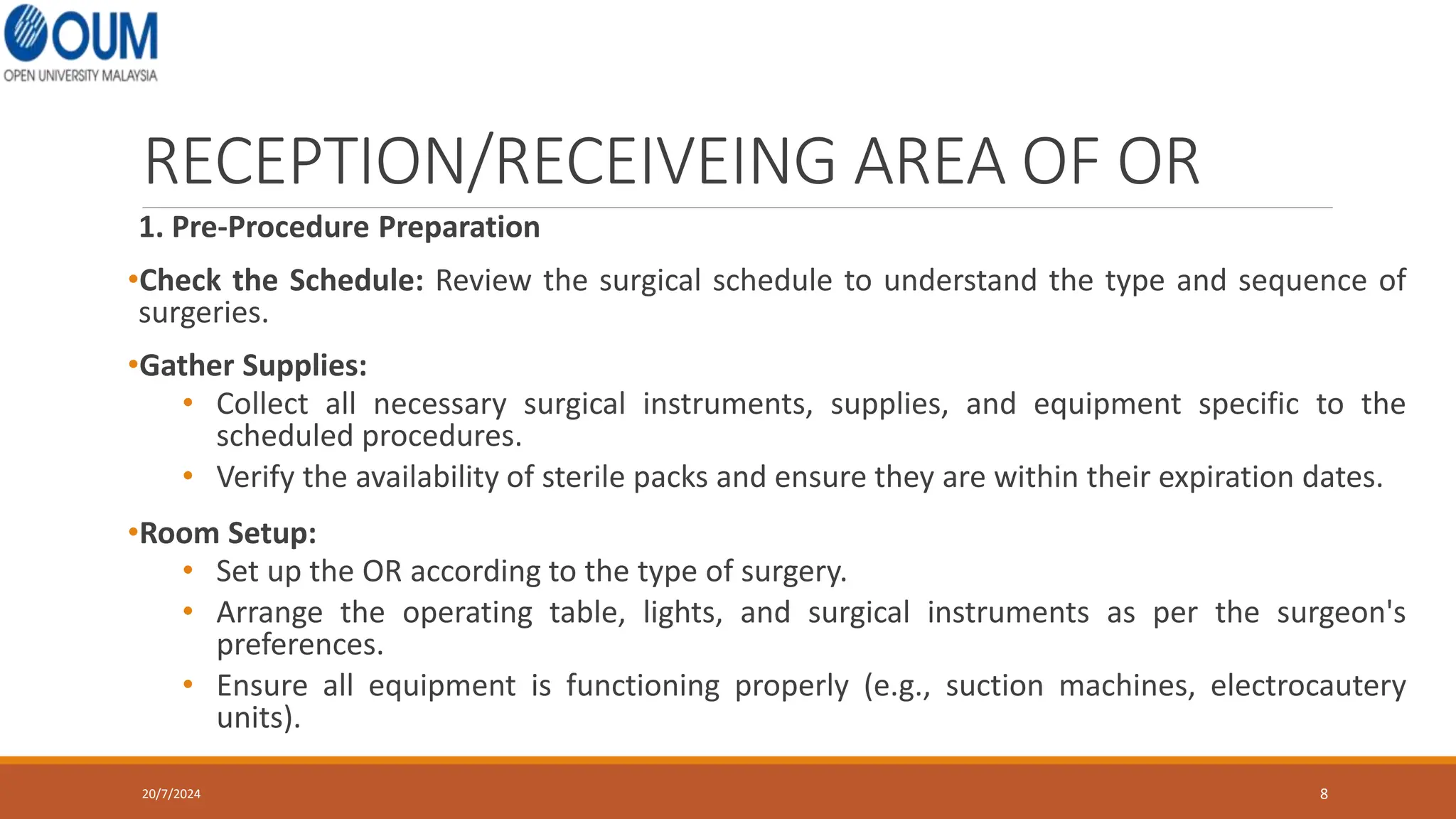 OUM
OPEN UNIVERSITY MALAYSIA

RECEPTION/RECEIVEING AREA OF OR

1. Pre-Procedure Preparation

•Check the Schedule: Review the surgical schedule to understand the type and sequence of surgeries.

•Gather Supplies:
• Collect all necessary surgical instruments, supplies, and equipment specific to the scheduled procedures.
• Verify the availability of sterile packs and ensure they are within their expiration dates.

•Room Setup:
• Set up the OR according to the type of surgery.
• Arrange the operating table, lights, and surgical instruments as per the surgeon's preferences.
• Ensure all equipment is functioning properly (e.g., suction machines, electrocautery units).

20/7/2024

8